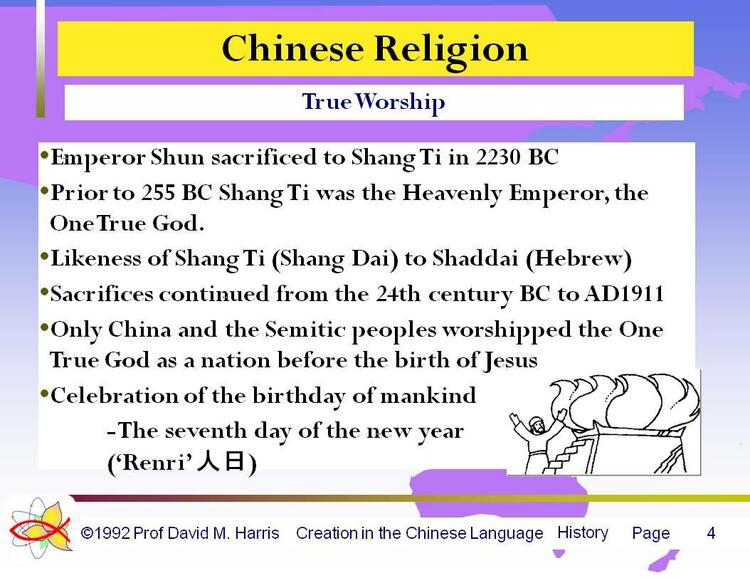 Chinese Religion

True Worship

•Emperor Shun sacrificed to Shang Ti in 2230 BC
•Prior to 255 BC Shang Ti was the Heavenly Emperor, the One True God.
•Likeness of Shang Ti (Shang Dai) to Shaddai (Hebrew)
•Sacrifices continued from the 24th century BC to AD1911
•Only China and the Semitic peoples worshipped the One True God as a nation before the birth of Jesus
•Celebration of the birthday of mankind
-The seventh day of the new year
('Renri' 人日)

©1992 Prof David M. Harris Creation in the Chinese Language History Page 4